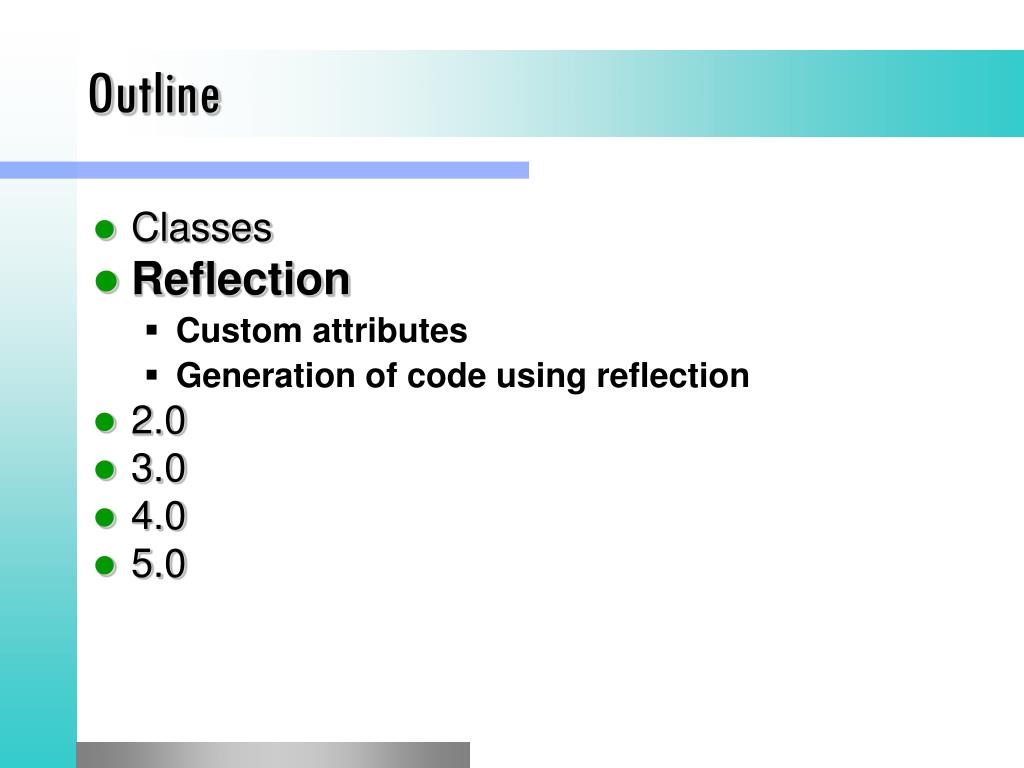 Outline

- Classes
- Reflection
  - Custom attributes
  - Generation of code using reflection
- 2.0
- 3.0
- 4.0
- 5.0